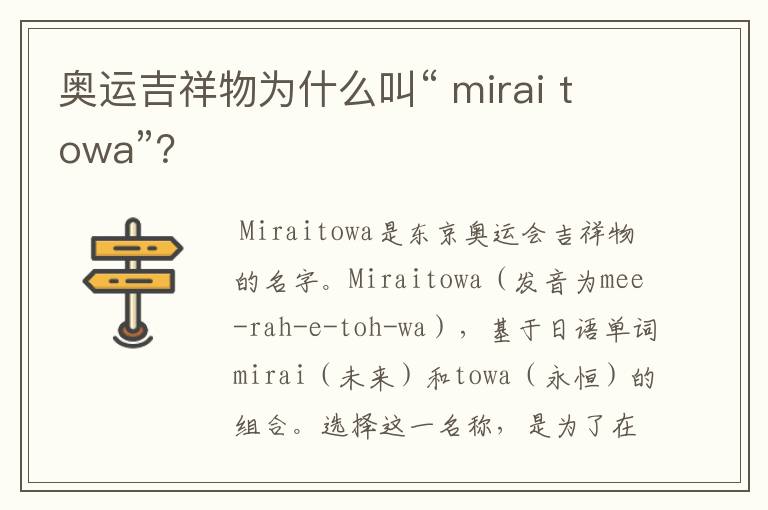 奥运吉祥物为什么叫“ mirai towa”?

Miraitowa是东京奥运会吉祥物的名字。Miraitowa（发音为mee-rah-e-toh-wa），基于日语单词mirai（未来）和towa（永恒）的组合。选择这一名称，是为了在